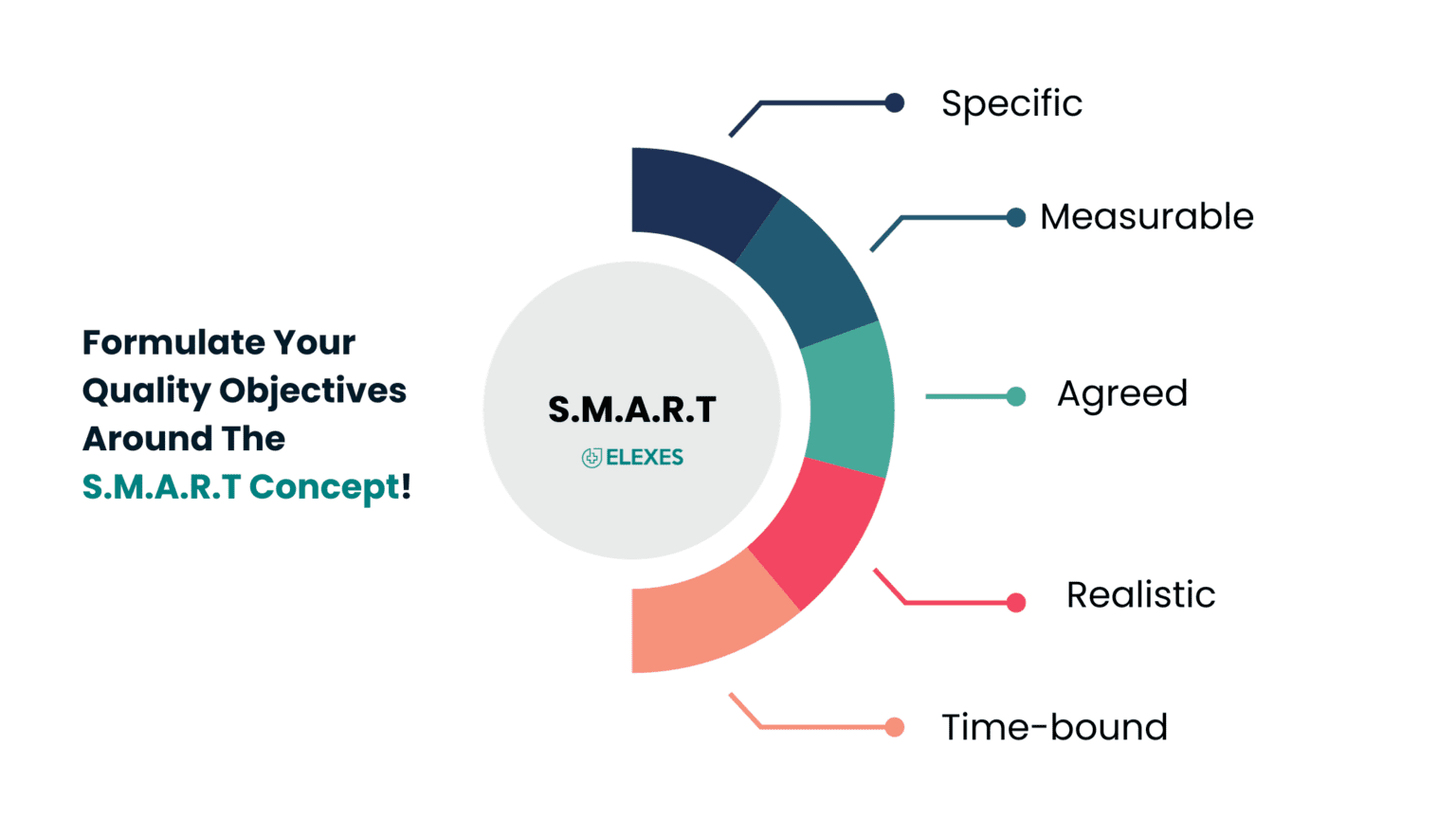 Formulate Your Quality Objectives Around The S.M.A.R.T Concept!

S.M.A.R.T
ELEXES

Specific

Measurable

Agreed

Realistic

Time-bound